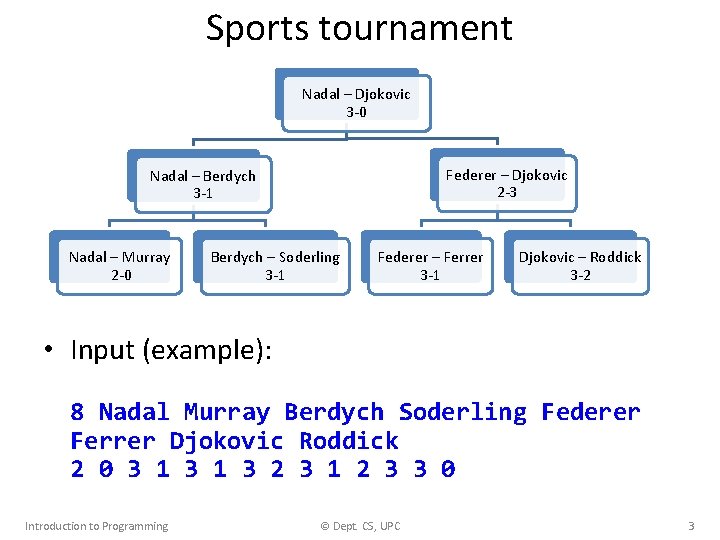 Sports tournament

Nadal – Djokovic
3-0

Nadal – Berdych
3-1

Federer – Djokovic
2-3

Nadal – Murray
2-0

Berdych – Soderling
3-1

Federer – Ferrer
3-1

Djokovic – Roddick
3-2

• Input (example):

8 Nadal Murray Berdych Soderling Federer Ferrer Djokovic Roddick
2 0 3 1 3 1 3 2 3 1 2 3 3 0

Introduction to Programming © Dept. CS, UPC 3